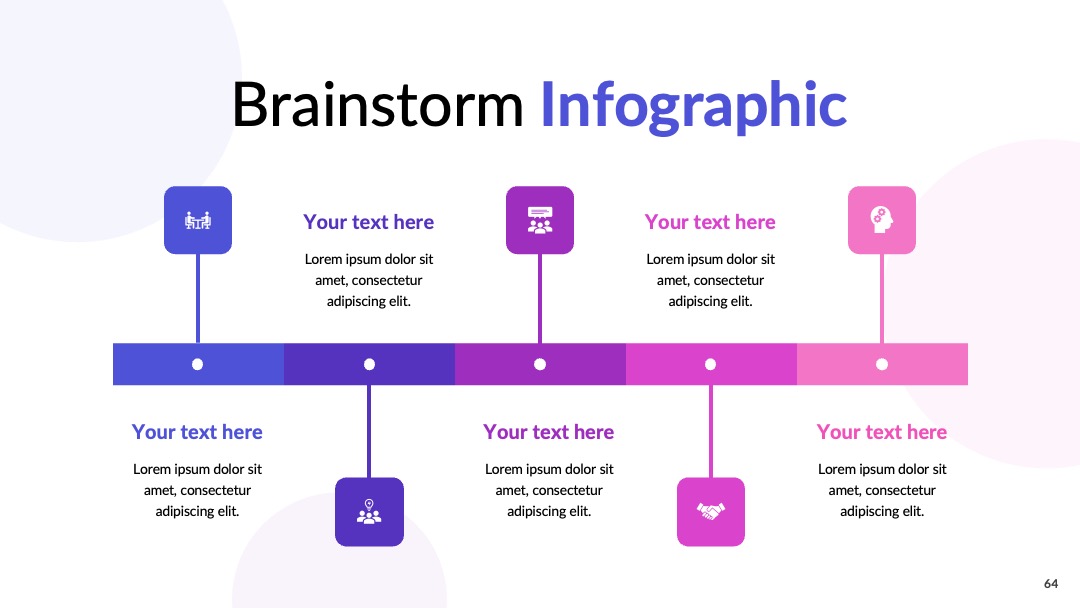 Brainstorm Infographic

Your text here

Lorem ipsum dolor sit amet, consectetur adipiscing elit.

Your text here

Lorem ipsum dolor sit amet, consectetur adipiscing elit.

Your text here

Lorem ipsum dolor sit amet, consectetur adipiscing elit.

Your text here

Lorem ipsum dolor sit amet, consectetur adipiscing elit.

Your text here

Lorem ipsum dolor sit amet, consectetur adipiscing elit.

64